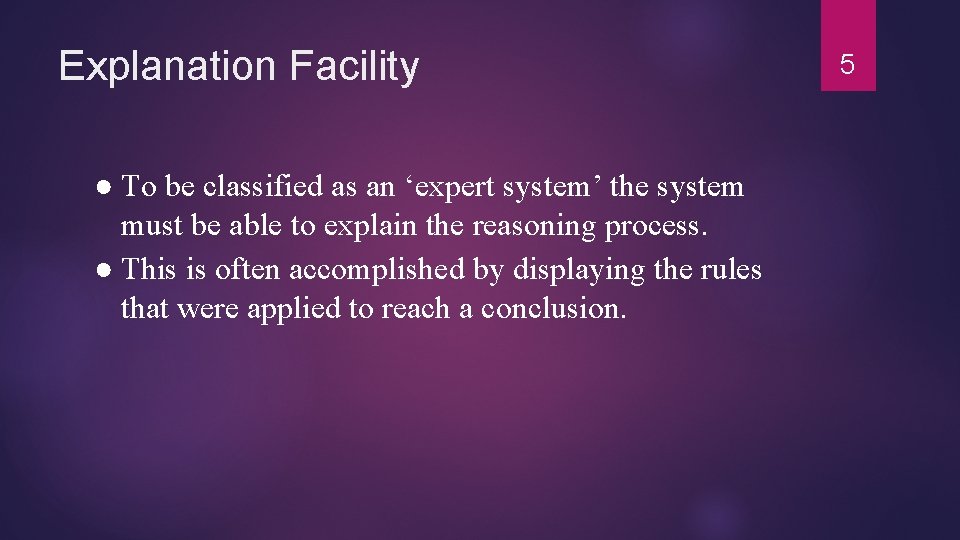 Explanation Facility

5

● To be classified as an ‘expert system’ the system must be able to explain the reasoning process.
● This is often accomplished by displaying the rules that were applied to reach a conclusion.